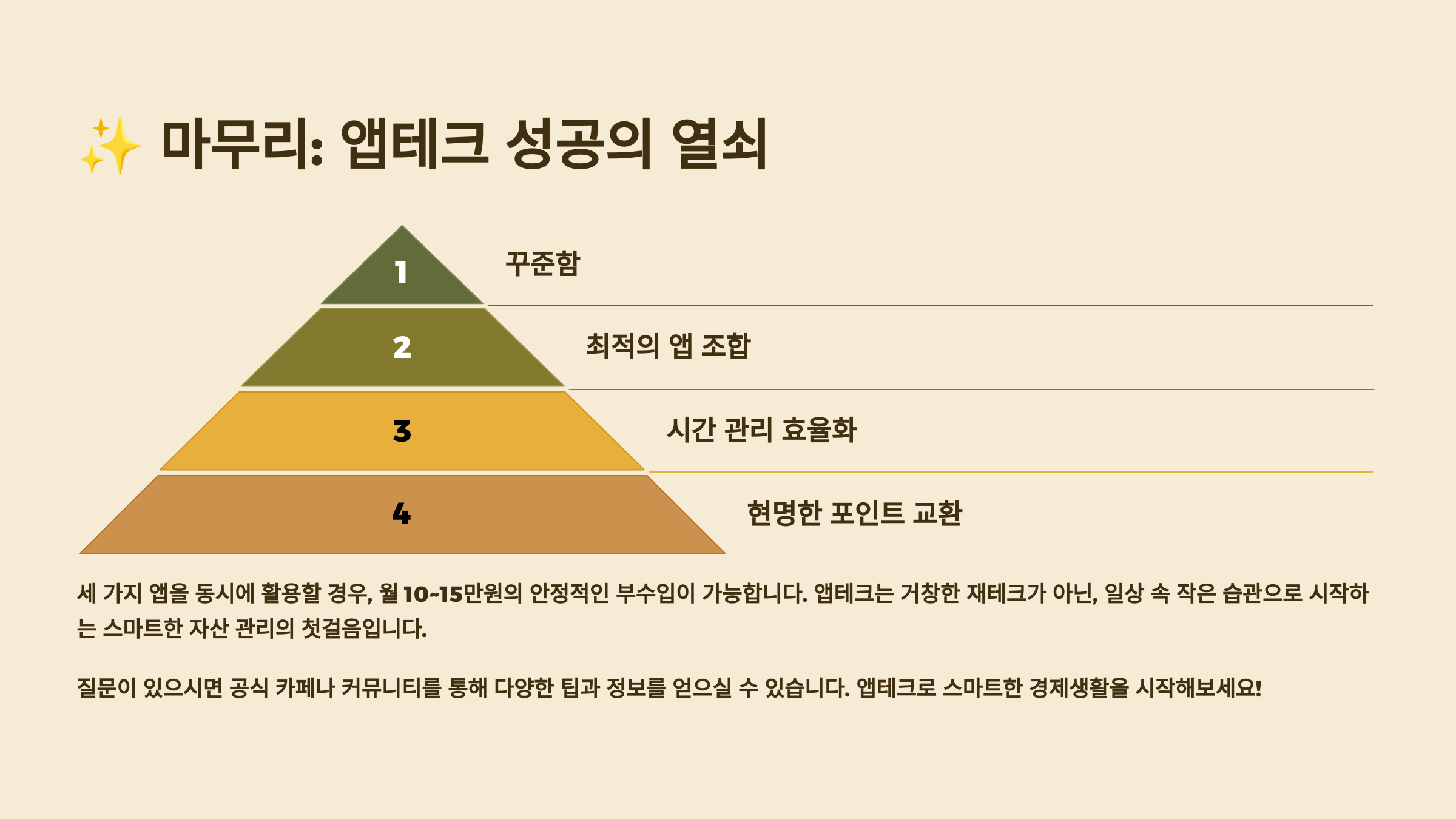 ✨ 마무리: 앱테크 성공의 열쇠

1
꾸준함

2
최적의 앱 조합

3
시간 관리 효율화

4
현명한 포인트 교환

세 가지 앱을 동시에 활용할 경우, 월 10~15만원의 안정적인 부수입이 가능합니다. 앱테크는 거창한 재테크가 아닌, 일상 속 작은 습관으로 시작하는 스마트한 자산 관리의 첫걸음입니다.

질문이 있으시면 공식 카페나 커뮤니티를 통해 다양한 팁과 정보를 얻으실 수 있습니다. 앱테크로 스마트한 경제생활을 시작해보세요!